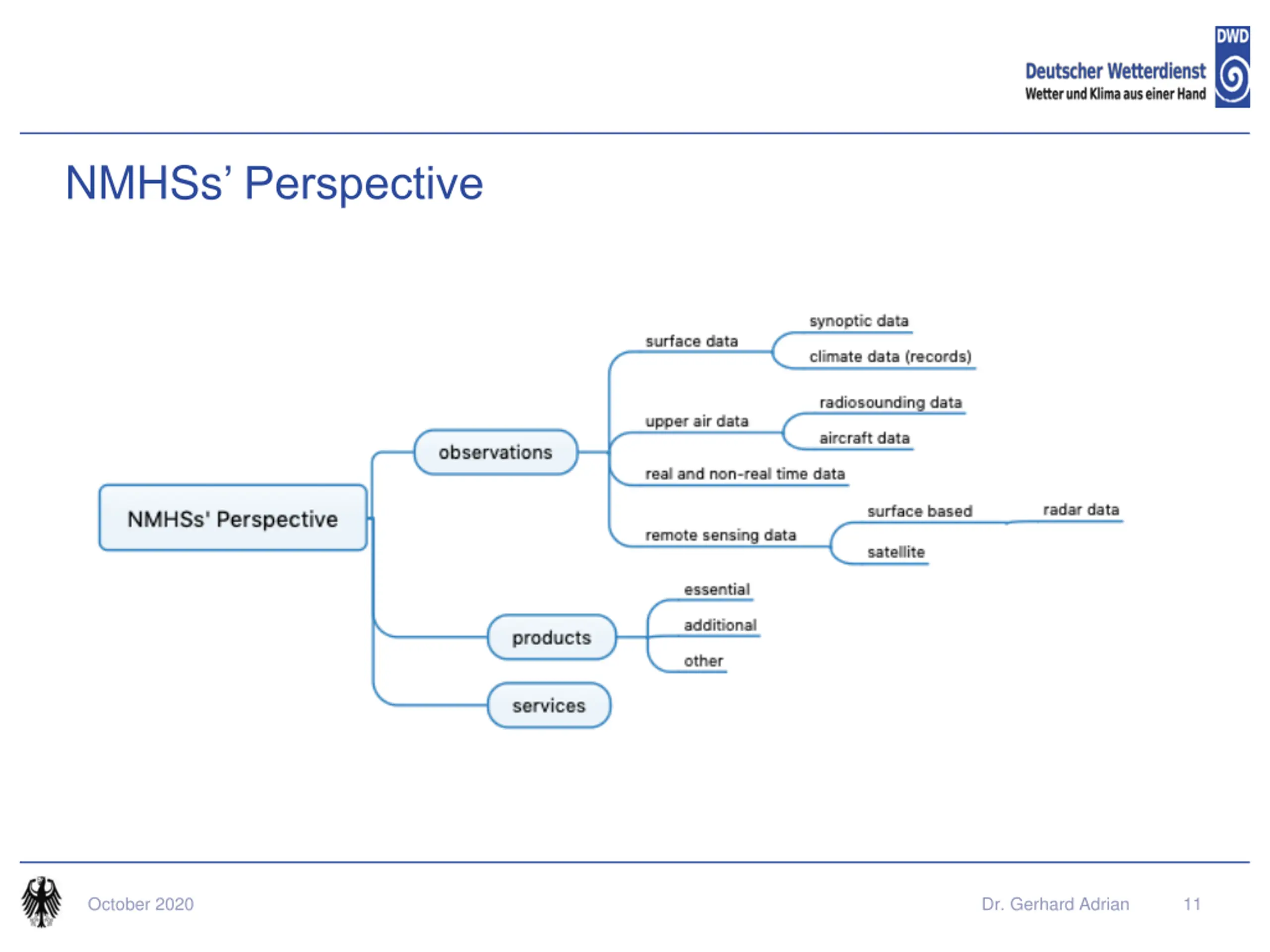 Deutscher Wetterdienst
Wetter und Klima aus einer Hand
DWD

NMHSs' Perspective

NMHSs' Perspective

observations

surface data

synoptic data

climate data (records)

upper air data

radiosounding data

aircraft data

real and non-real time data

remote sensing data

surface based

radar data

satellite

products

essential

additional

other

services

October 2020

Dr. Gerhard Adrian

11